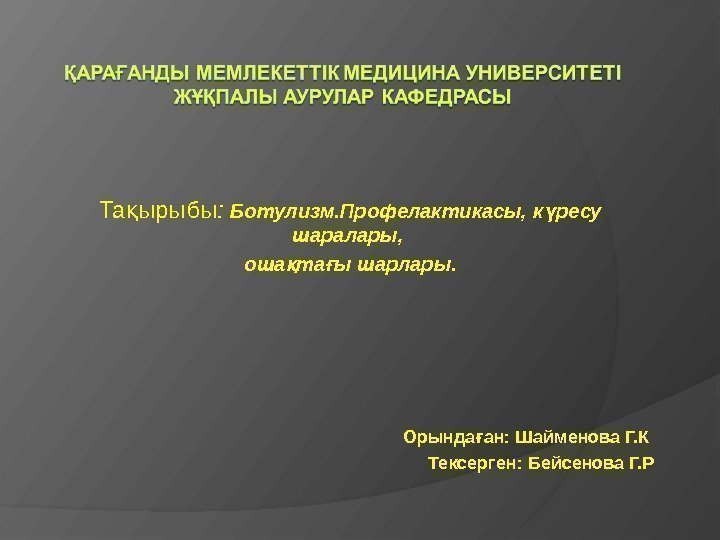 ҚАРАҒАНДЫ МЕМЛЕКЕТТІК МЕДИЦИНА УНИВЕРСИТЕТІ
ЖҰҚПАЛЫ АУРУЛАР КАФЕДРАСЫ

Тақырыбы: Ботулизм.Профелактикасы, күресу шаралары,
ошақтағы шарлары.

Орындаған: Шайменова Г.К
Тексерген: Бейсенова Г.Р